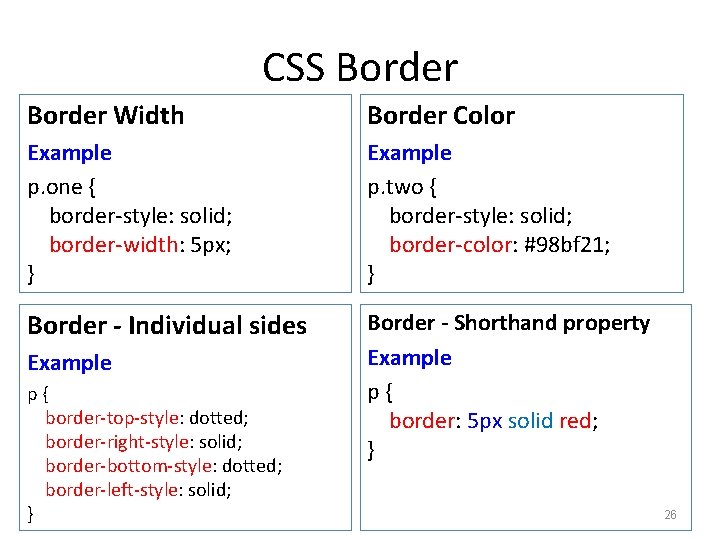 CSS Border

Border Width

Example

p.one {
border-style: solid;
border-width: 5px;
}

Border Color

Example

p.two {
border-style: solid;
border-color: #98bf21;
}

Border - Individual sides

Example

p {
border-top-style: dotted;
border-right-style: solid;
border-bottom-style: dotted;
border-left-style: solid;
}

Border - Shorthand property

Example

p {
border: 5px solid red;
}

26